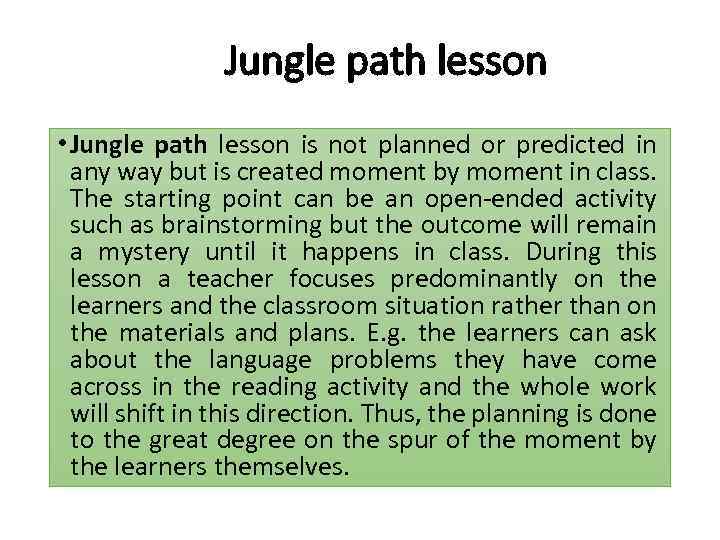 Jungle path lesson

• Jungle path lesson is not planned or predicted in any way but is created moment by moment in class. The starting point can be an open-ended activity such as brainstorming but the outcome will remain a mystery until it happens in class. During this lesson a teacher focuses predominantly on the learners and the classroom situation rather than on the materials and plans. E.g. the learners can ask about the language problems they have come across in the reading activity and the whole work will shift in this direction. Thus, the planning is done to the great degree on the spur of the moment by the learners themselves.